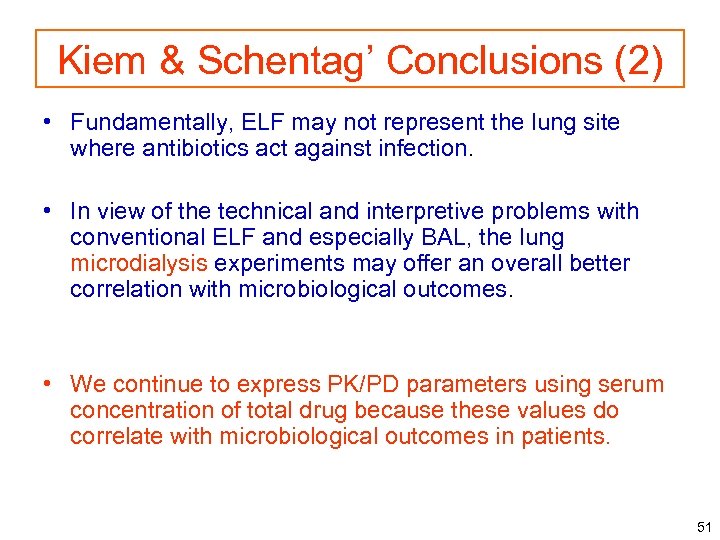 Kiem & Schentag' Conclusions (2)

• Fundamentally, ELF may not represent the lung site where antibiotics act against infection.

• In view of the technical and interpretive problems with conventional ELF and especially BAL, the lung microdialysis experiments may offer an overall better correlation with microbiological outcomes.

• We continue to express PK/PD parameters using serum concentration of total drug because these values do correlate with microbiological outcomes in patients.

51